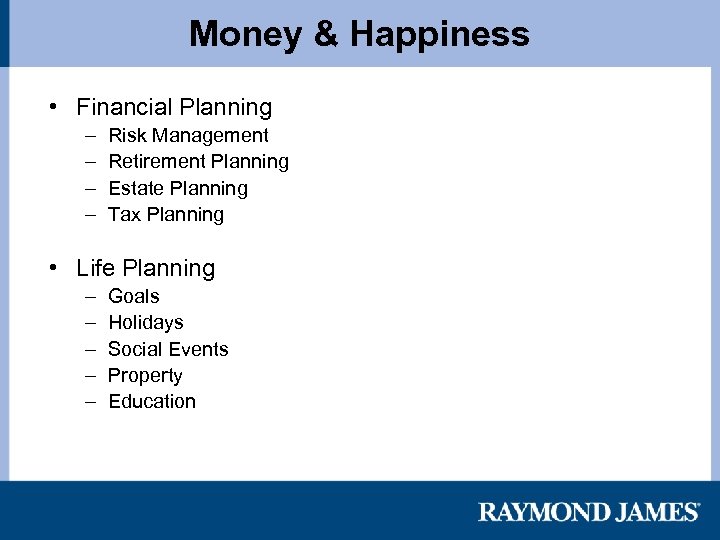 Money & Happiness

• Financial Planning
– Risk Management
– Retirement Planning
– Estate Planning
– Tax Planning

• Life Planning
– Goals
– Holidays
– Social Events
– Property
– Education

RAYMOND JAMES®